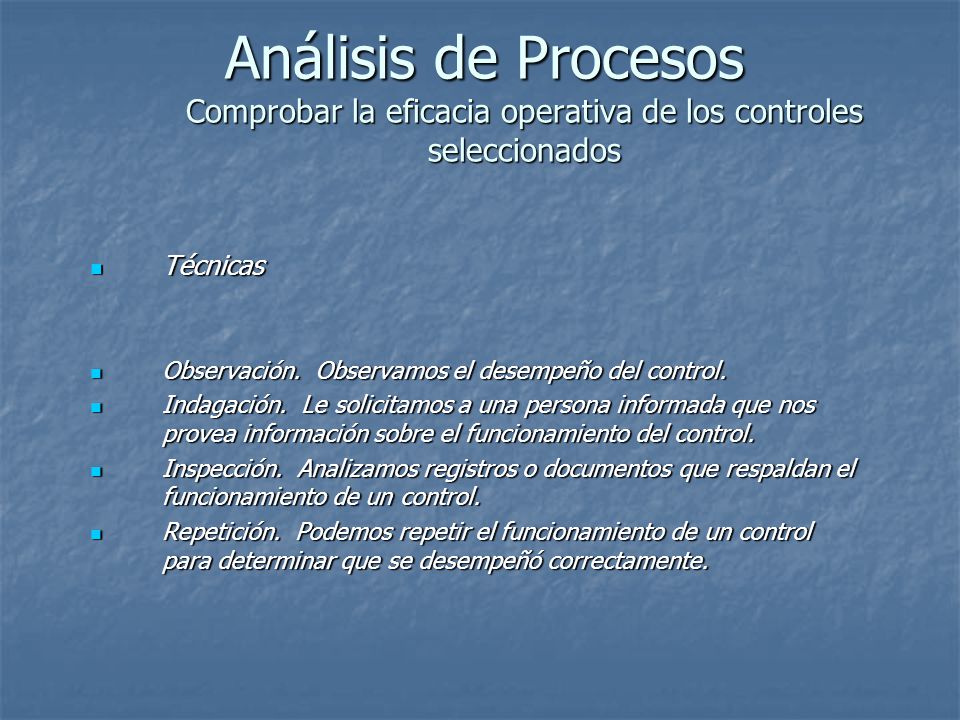 Análisis de Procesos

Comprobar la eficacia operativa de los controles seleccionados

Técnicas

Observación. Observamos el desempeño del control.

Indagación. Le solicitamos a una persona informada que nos provea información sobre el funcionamiento del control.

Inspección. Analizamos registros o documentos que respaldan el funcionamiento de un control.

Repetición. Podemos repetir el funcionamiento de un control para determinar que se desempeñó correctamente.